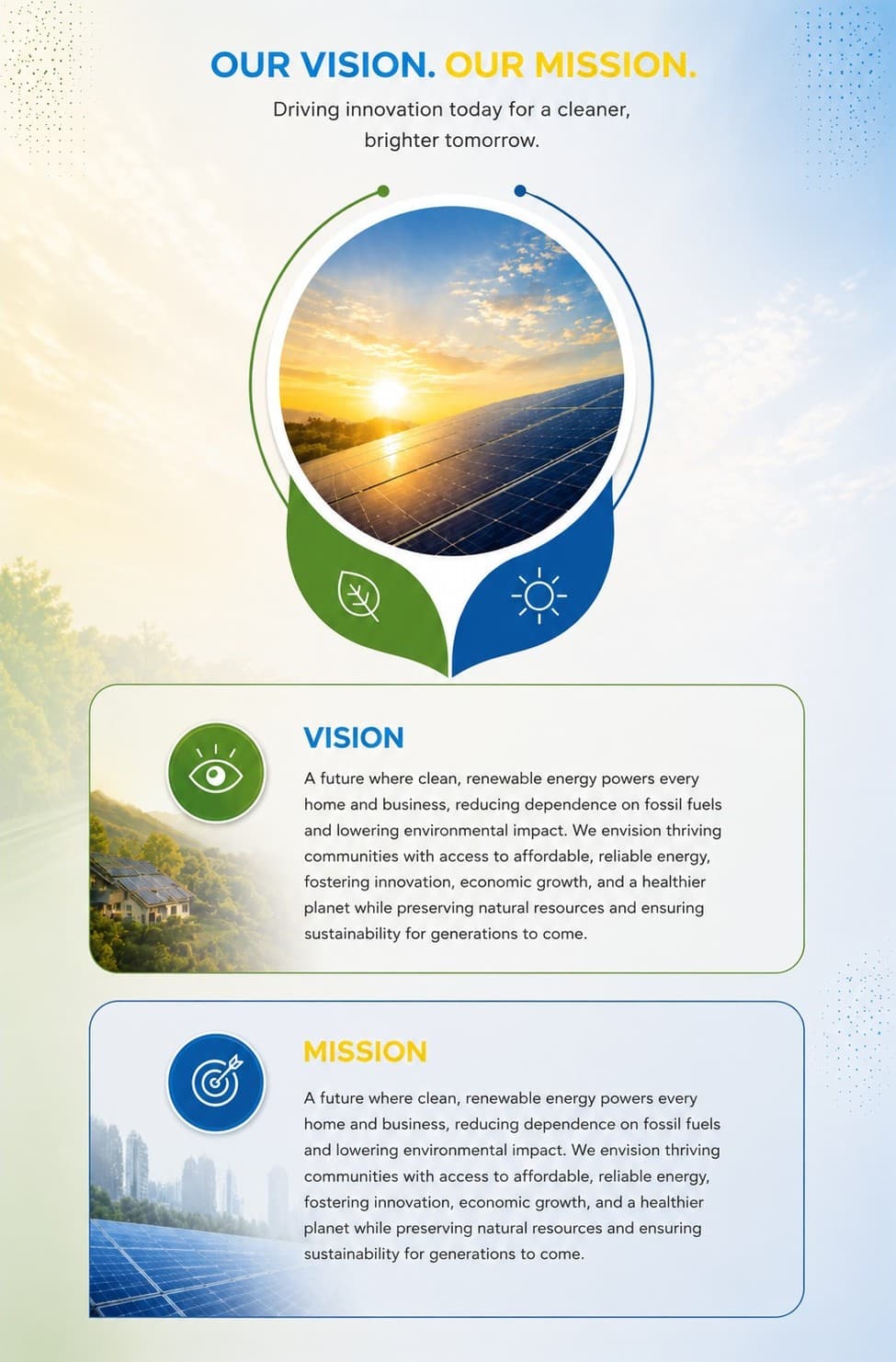 OUR VISION. OUR MISSION.

Driving innovation today for a cleaner, brighter tomorrow.

VISION

A future where clean, renewable energy powers every home and business, reducing dependence on fossil fuels and lowering environmental impact. We envision thriving communities with access to affordable, reliable energy, fostering innovation, economic growth, and a healthier planet while preserving natural resources and ensuring sustainability for generations to come.

MISSION

A future where clean, renewable energy powers every home and business, reducing dependence on fossil fuels and lowering environmental impact. We envision thriving communities with access to affordable, reliable energy, fostering innovation, economic growth, and a healthier planet while preserving natural resources and ensuring sustainability for generations to come.